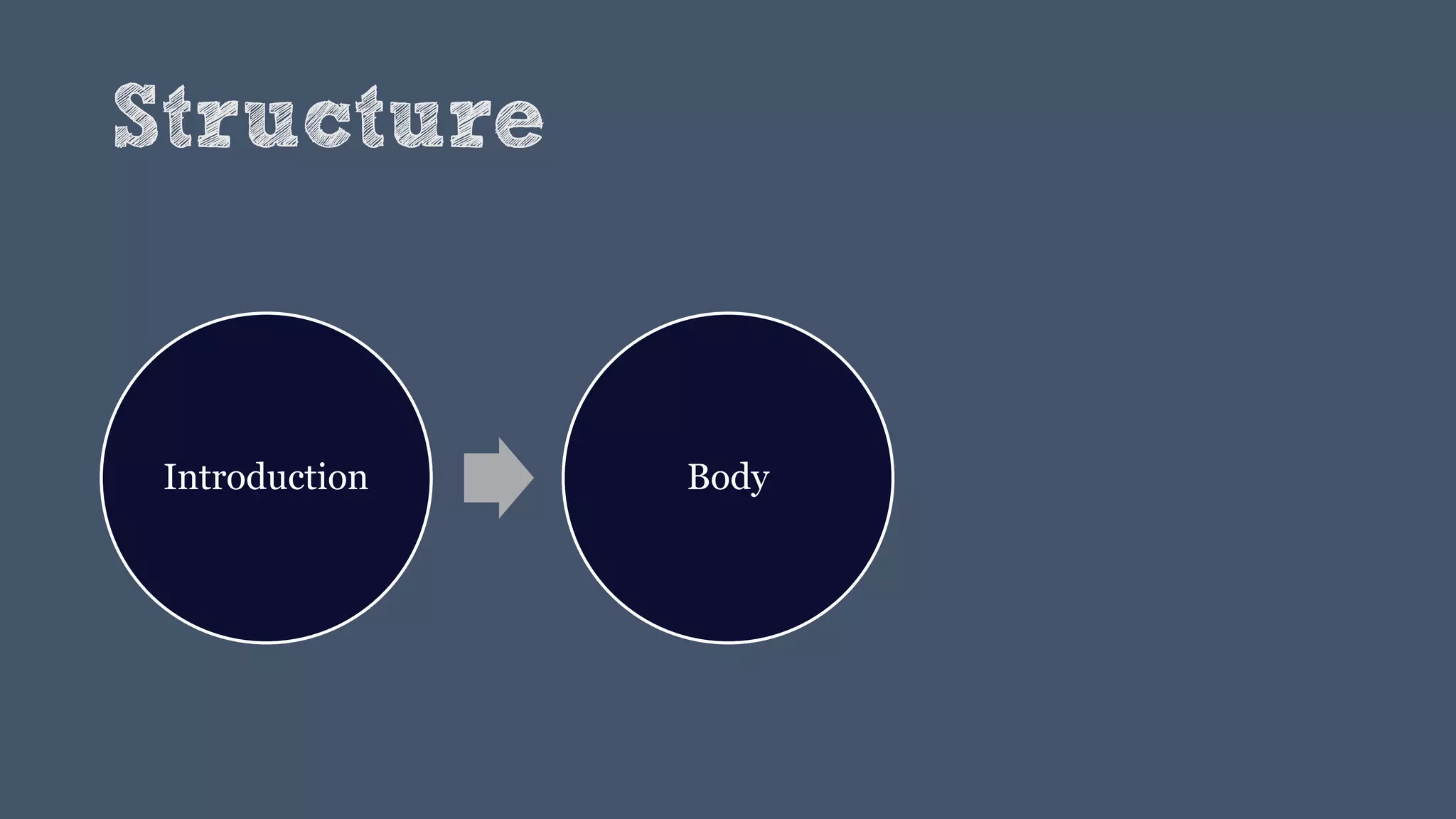 Structure

Introduction

Body